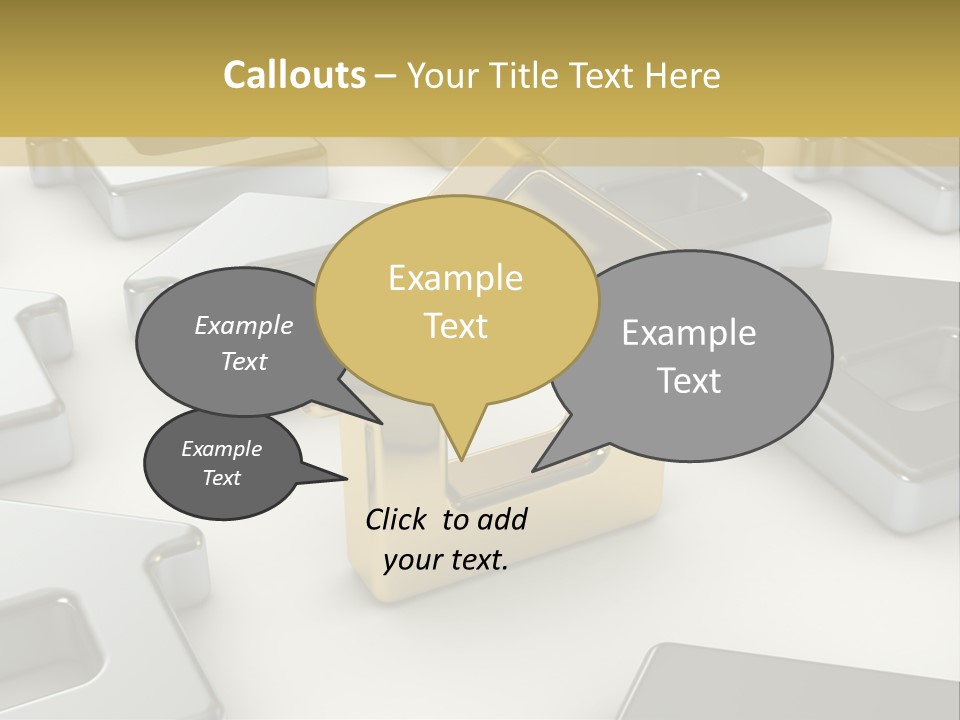 Callouts – Your Title Text Here

Example Text

Example Text

Example Text

Example Text

Click to add your text.